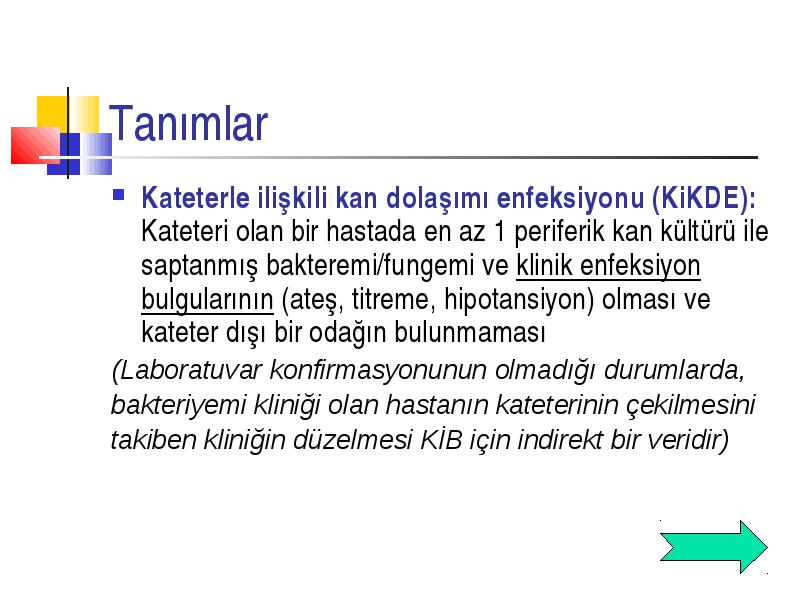 Tanımlar

Kateterle ilişkili kan dolaşımı enfeksiyonu (KiKDE): Kateteri olan bir hastada en az 1 periferik kan kültürü ile saptanmış bakteremi/fungemi ve klinik enfeksiyon bulgularının (ateş, titreme, hipotansiyon) olması ve kateter dışı bir odağın bulunmaması

(Laboratuvar konfirmasyonunun olmadığı durumlarda, bakteriyemi kliniği olan hastanın kateterinin çekilmesini takiben kliniğin düzelmesi KİB için indirekt bir veridir)